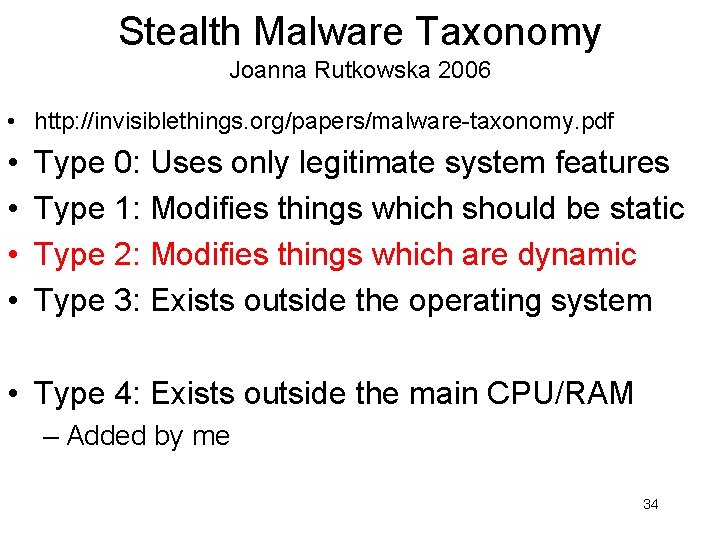 Stealth Malware Taxonomy
Joanna Rutkowska 2006

• http://invisiblethings.org/papers/malware-taxonomy.pdf
• Type 0: Uses only legitimate system features
• Type 1: Modifies things which should be static
• Type 2: Modifies things which are dynamic
• Type 3: Exists outside the operating system

• Type 4: Exists outside the main CPU/RAM
– Added by me

34